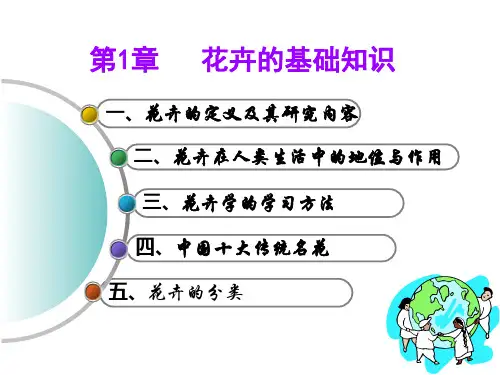 第1章　花卉的基础知识

一、花卉的定义及其研究内容

二、花卉在人类生活中的地位与作用

三、花卉学的学习方法

四、中国十大传统名花

五、花卉的分类